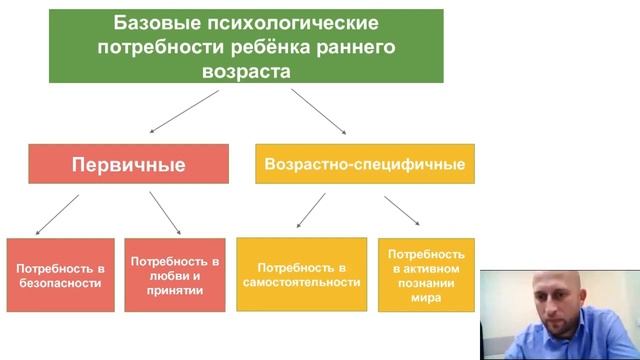 Базовые психологические потребности ребёнка раннего возраста

Первичные

Возрастно-специфичные

Потребность в безопасности

Потребность в любви и принятии

Потребность в самостоятельности

Потребность в активном познании мира